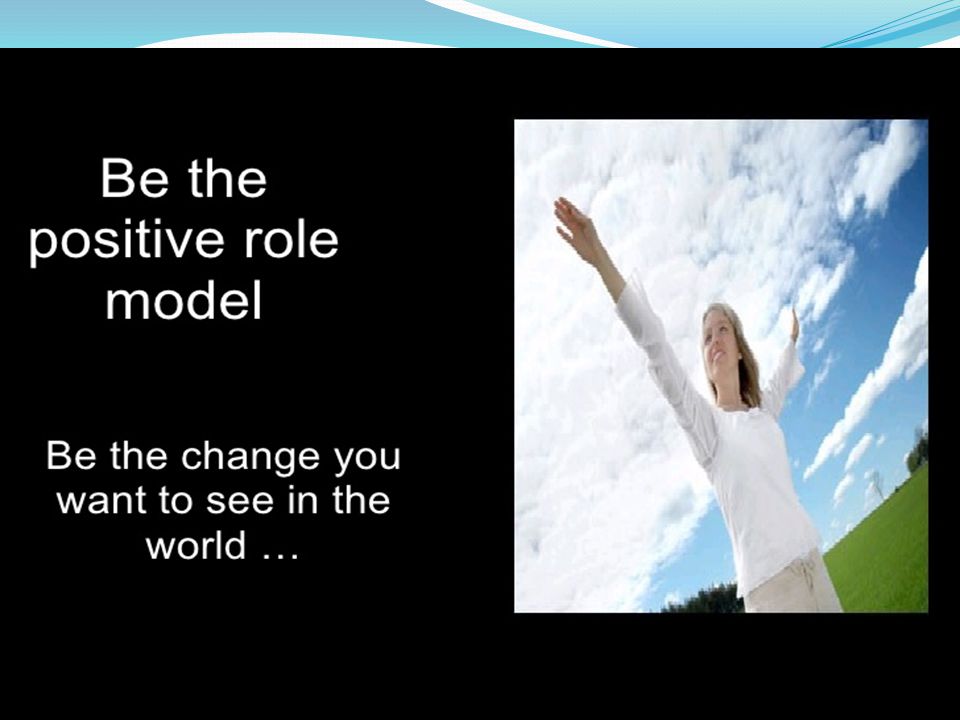 Be the positive role model

Be the change you want to see in the world …